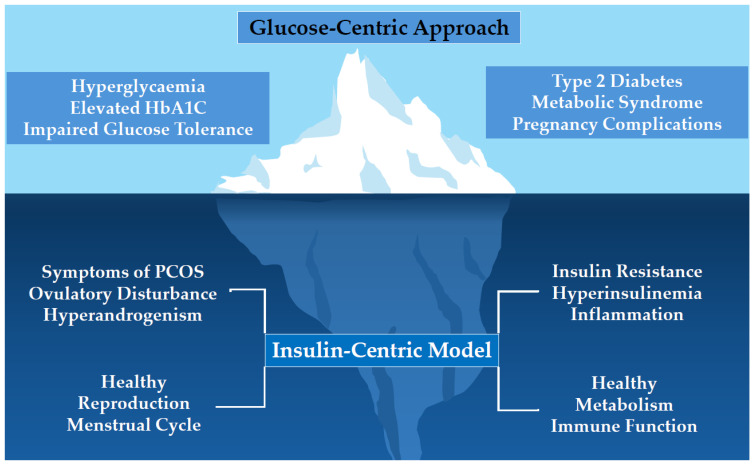 Glucose-Centric Approach

Hyperglycaemia
Elevated HbA1C
Impaired Glucose Tolerance

Type 2 Diabetes
Metabolic Syndrome
Pregnancy Complications

Symptoms of PCOS
Ovulatory Disturbance
Hyperandrogenism

Insulin Resistance
Hyperinsulinemia
Inflammation

Insulin-Centric Model

Healthy
Reproduction
Menstrual Cycle

Healthy
Metabolism
Immune Function